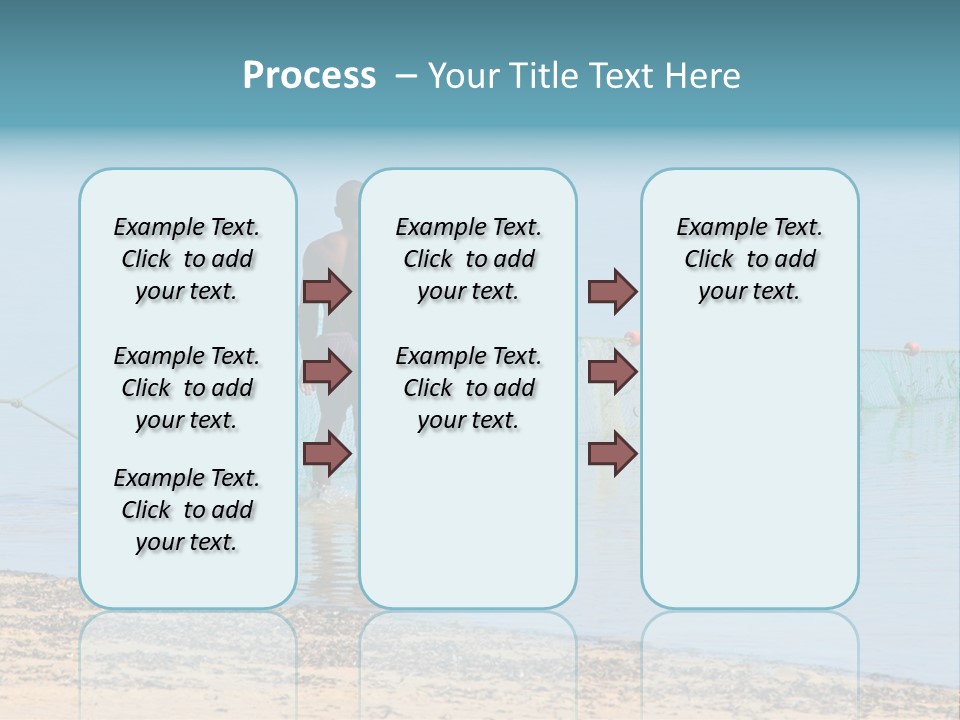 Process – Your Title Text Here

Example Text. Click to add your text.

Example Text. Click to add your text.

Example Text. Click to add your text.

Example Text. Click to add your text.

Example Text. Click to add your text.

Example Text. Click to add your text.